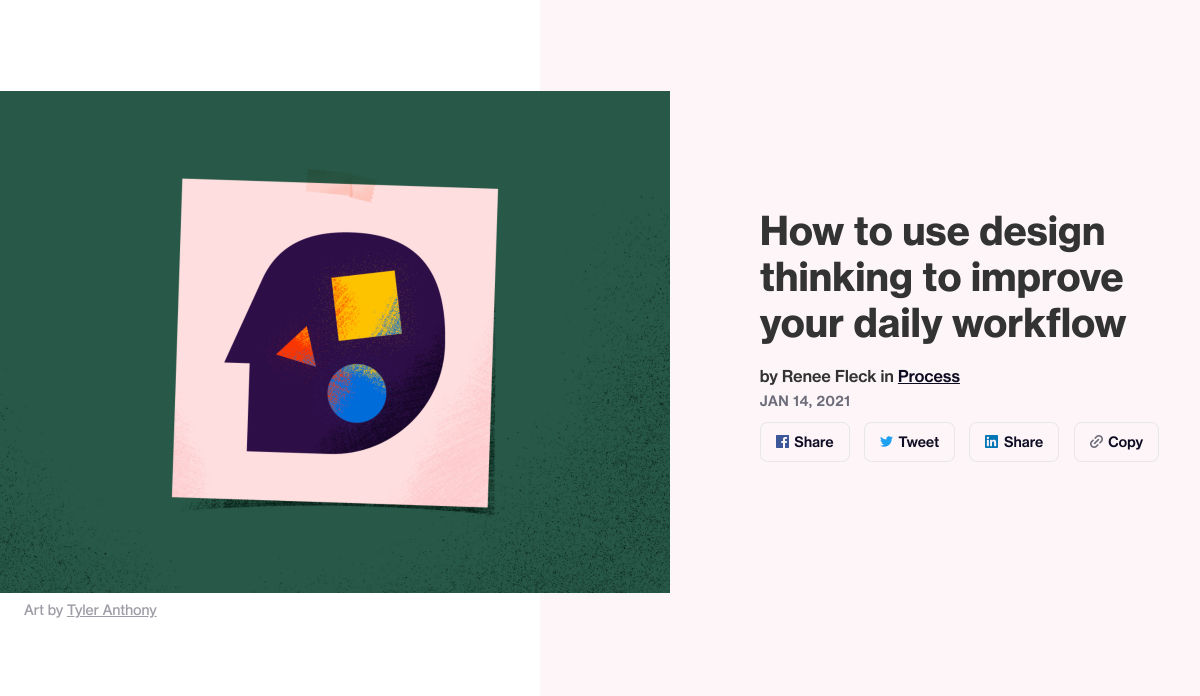 Art by Tyler Anthony

How to use design thinking to improve your daily workflow

by Renee Fleck in Process

JAN 14, 2021

Share Tweet Share Copy